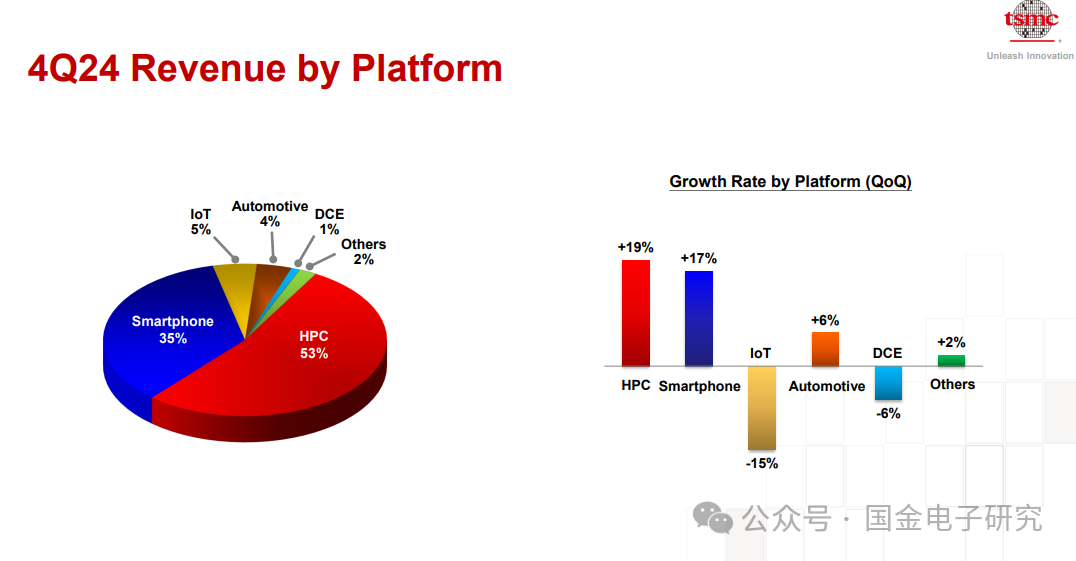 tsmc
Unleash Innovation

4Q24 Revenue by Platform

IoT 5%
Automotive 4%
DCE 1%
Others 2%
Smartphone 35%
HPC 53%

Growth Rate by Platform (QoQ)

+19%
HPC
+17%
Smartphone
IoT
-15%
+6%
Automotive
DCE
-6%
+2%
Others

公众号 · 国金电子研究